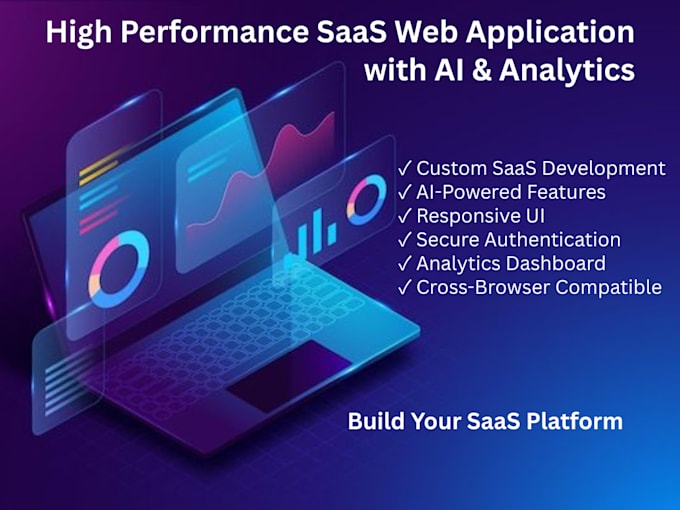 High Performance SaaS Web Application with AI & Analytics

✓ Custom SaaS Development
✓ AI-Powered Features
✓ Responsive UI
✓ Secure Authentication
✓ Analytics Dashboard
✓ Cross-Browser Compatible

Build Your SaaS Platform